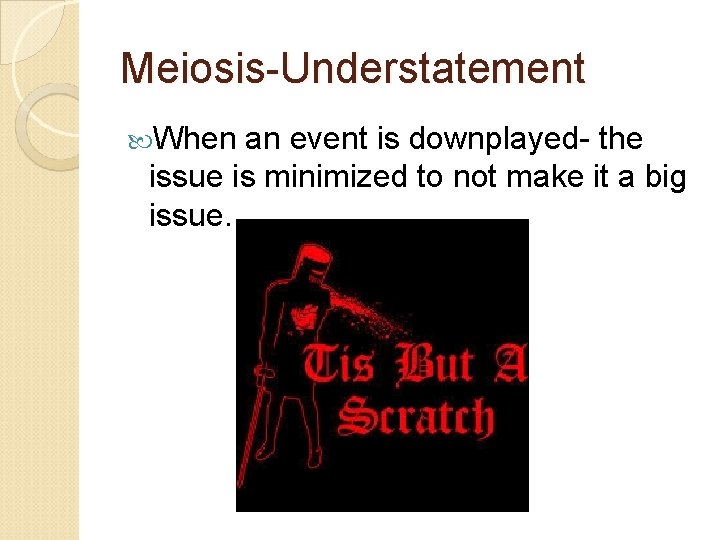 Meiosis-Understatement

When an event is downplayed- the issue is minimized to not make it a big issue.

Tis But A Scratch